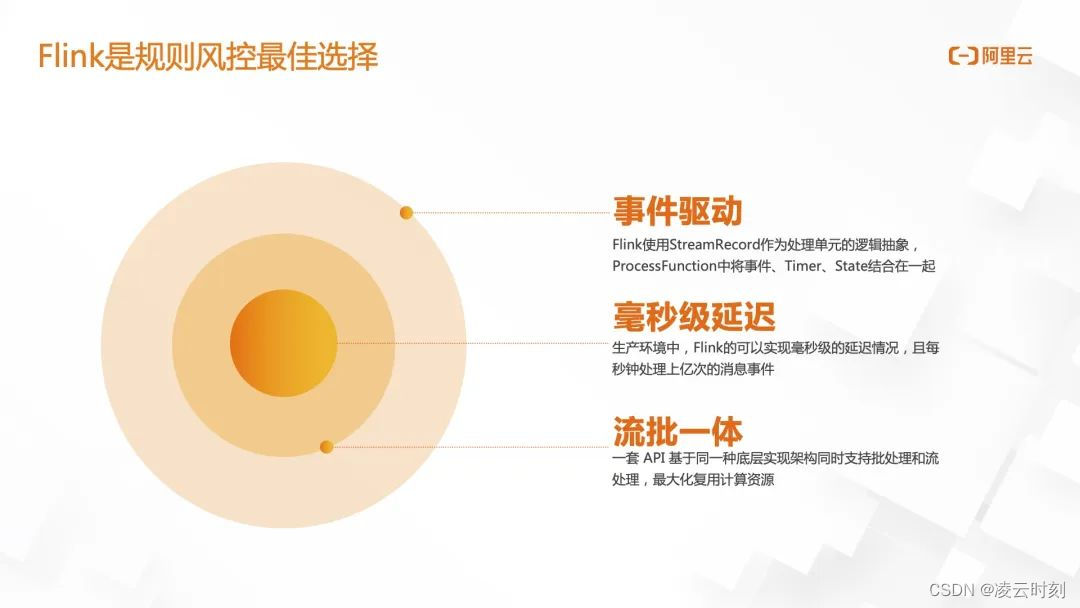 Flink是规则风控最佳选择

阿里云

事件驱动

Flink使用StreamRecord作为处理单元的逻辑抽象，ProcessFunction中将事件、Timer、State结合在一起

毫秒级延迟

生产环境中，Flink的可以实现毫秒级的延迟情况，且每秒钟处理上亿次的消息事件

流批一体

一套 API 基于同一种底层实现架构同时支持批处理和流处理，最大化复用计算资源

CSDN @凌云时刻